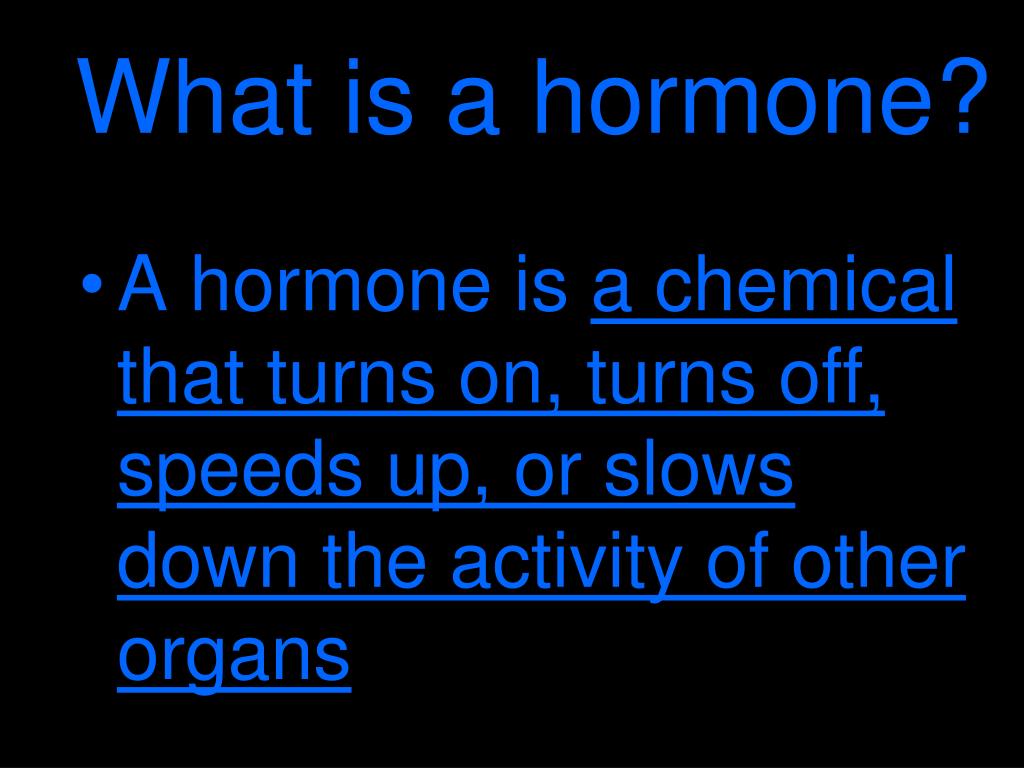 What is a hormone?

• A hormone is a chemical that turns on, turns off, speeds up, or slows down the activity of other organs